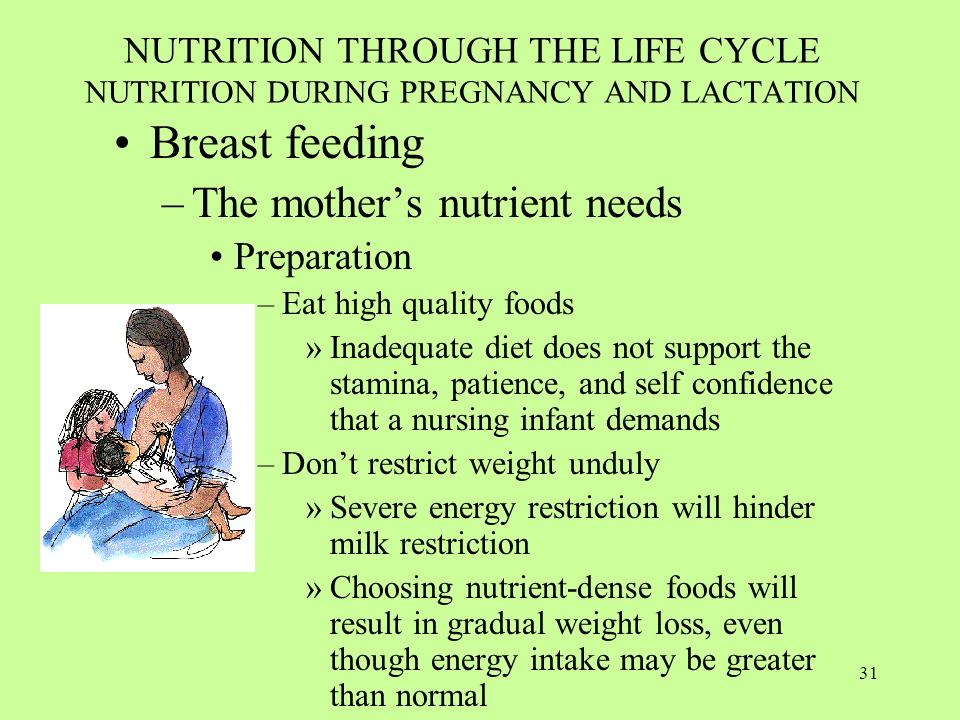 NUTRITION THROUGH THE LIFE CYCLE
NUTRITION DURING PREGNANCY AND LACTATION

• Breast feeding
– The mother’s nutrient needs
• Preparation
– Eat high quality foods
» Inadequate diet does not support the stamina, patience, and self confidence that a nursing infant demands
– Don’t restrict weight unduly
» Severe energy restriction will hinder milk restriction
» Choosing nutrient-dense foods will result in gradual weight loss, even though energy intake may be greater than normal

31